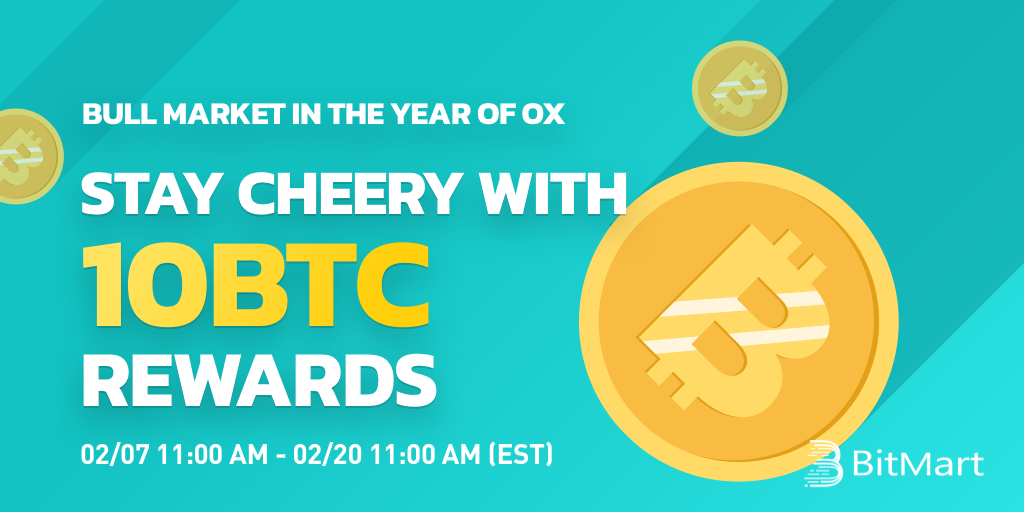 BULL MARKET IN THE YEAR OF OX

STAY CHEERY WITH 10BTC REWARDS

02/07 11:00 AM - 02/20 11:00 AM (EST)

BitMart